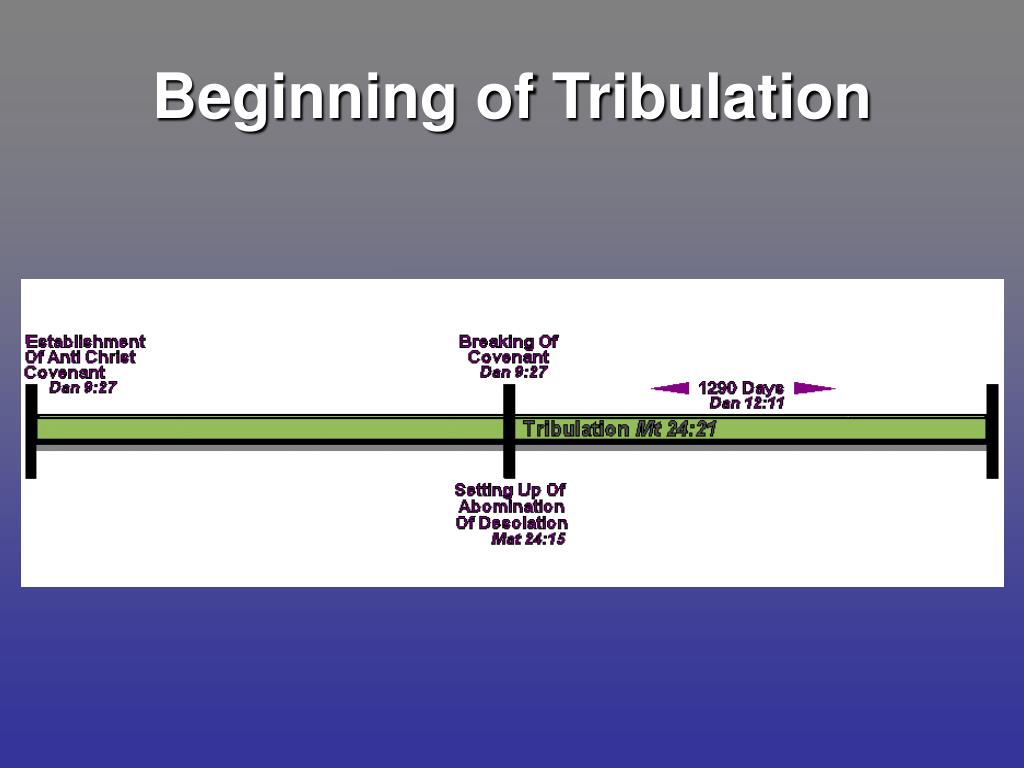 Beginning of Tribulation

Establishment Of Anti Christ Covenant
Dan 9:27

Breaking Of Covenant
Dan 9:27

1290 Days
Dan 12:11

Tribulation Mt 24:21

Setting Up Of Abomination Of Desolation
Mat 24:15